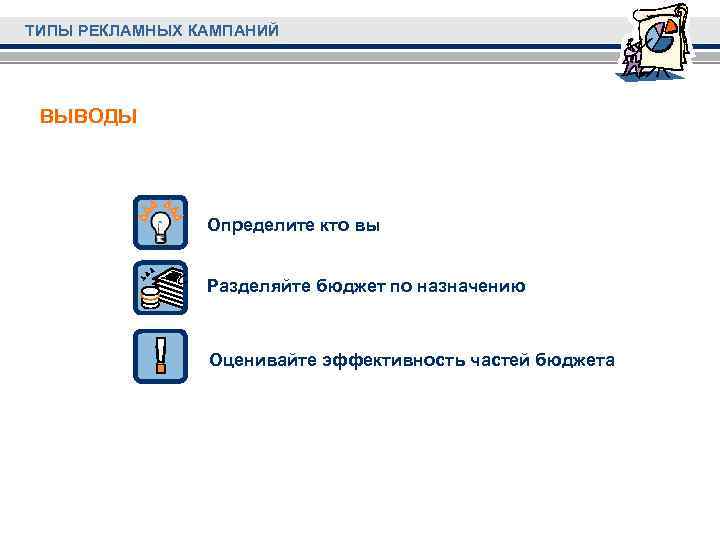 ТИПЫ РЕКЛАМНЫХ КАМПАНИЙ

ВЫВОДЫ

Определите кто вы

Разделяйте бюджет по назначению

Оценивайте эффективность частей бюджета